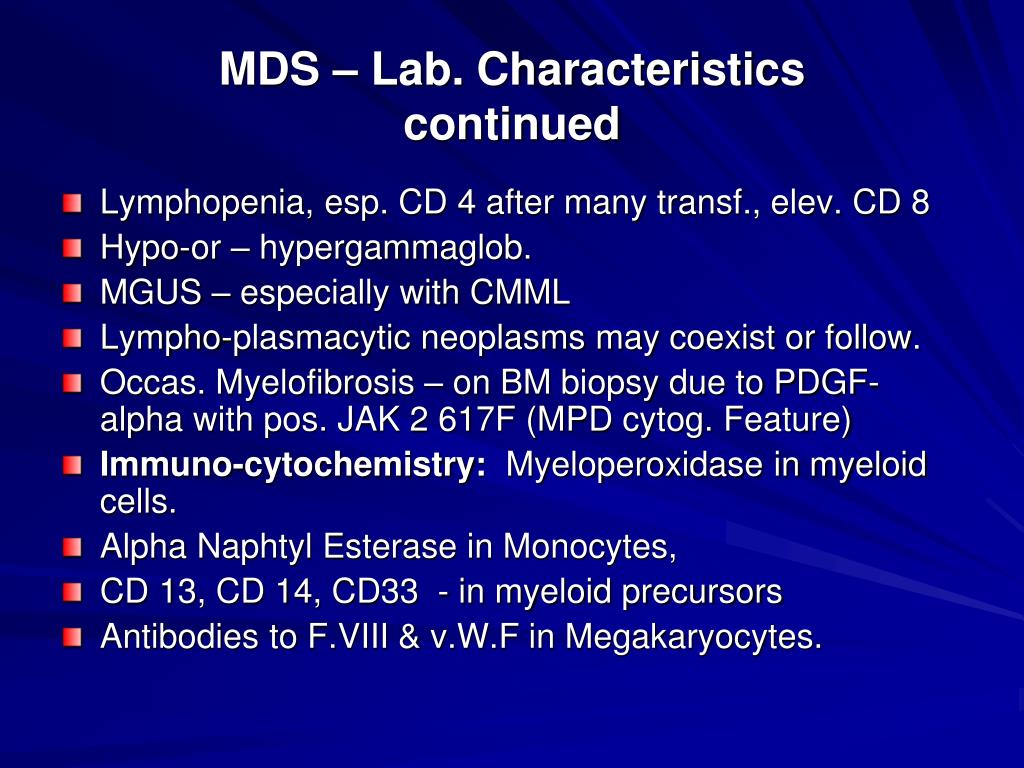 MDS – Lab. Characteristics continued

Lymphopenia, esp. CD 4 after many transf., elev. CD 8
Hypo-or – hypergammaglob.
MGUS – especially with CMML
Lympho-plasmacytic neoplasms may coexist or follow.
Occas. Myelofibrosis – on BM biopsy due to PDGF-alpha with pos. JAK 2 617F (MPD cytog. Feature)
Immuno-cytochemistry: Myeloperoxidase in myeloid cells.
Alpha Naphtyl Esterase in Monocytes,
CD 13, CD 14, CD33 - in myeloid precursors
Antibodies to F.VIII & v.W.F in Megakaryocytes.